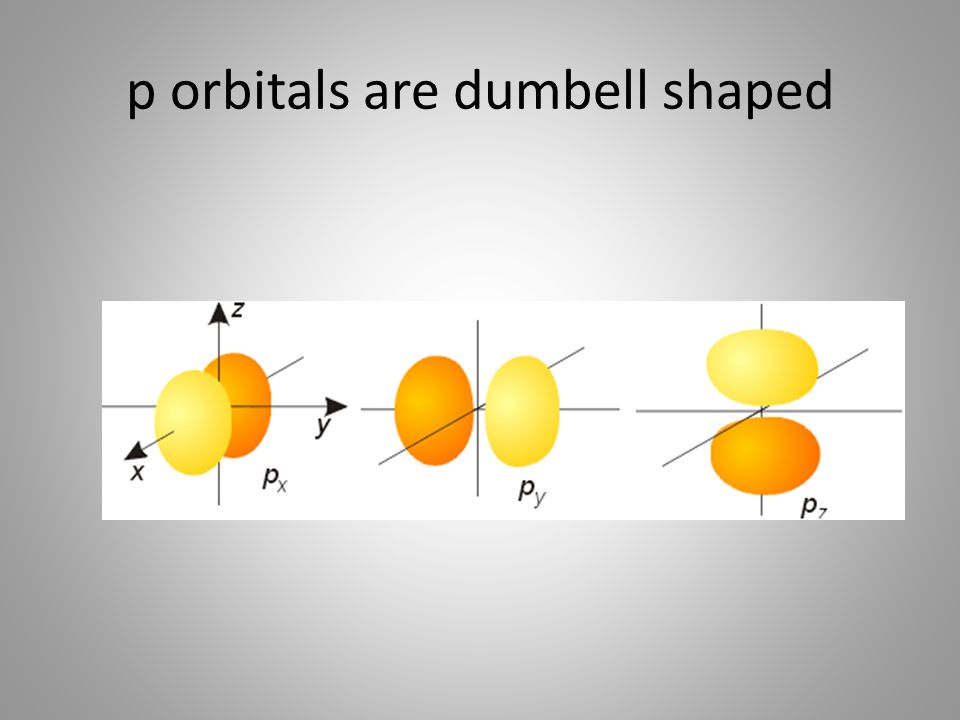 p orbitals are dumbell shaped

z

y

x

$p_x$

$p_y$

$p_z$